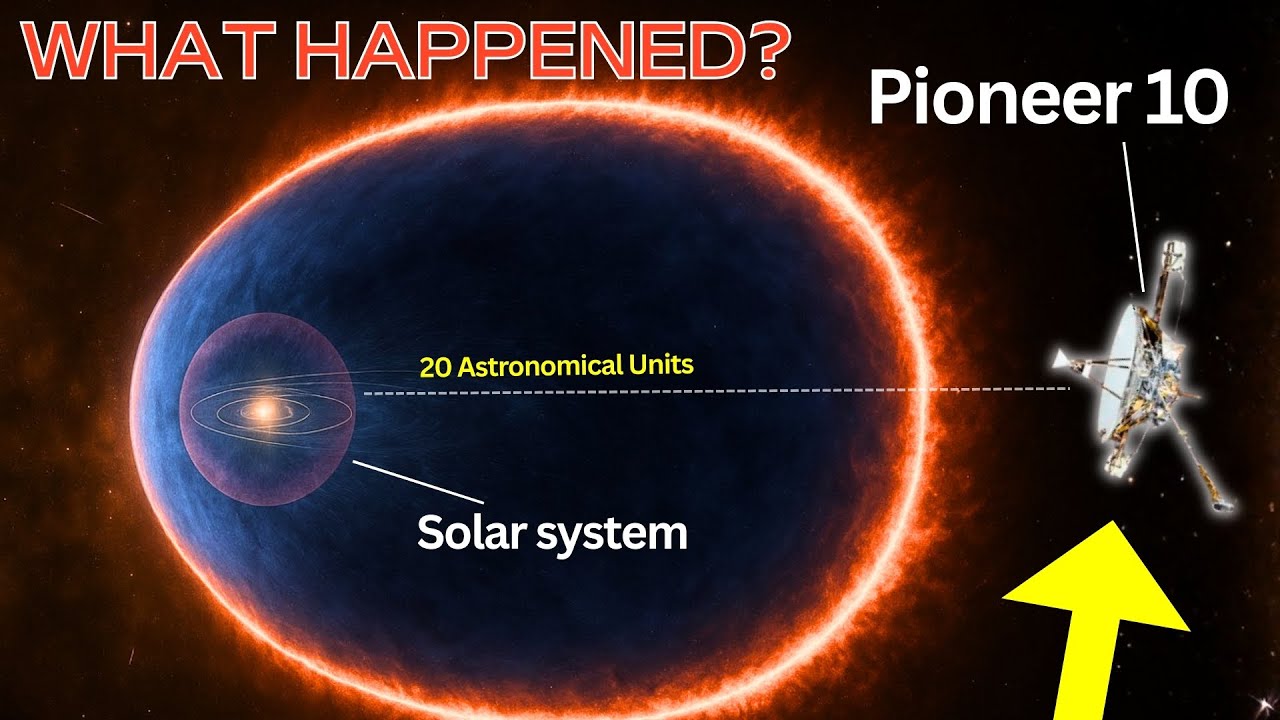 WHAT HAPPENED?

Pioneer 10

20 Astronomical Units

Solar system